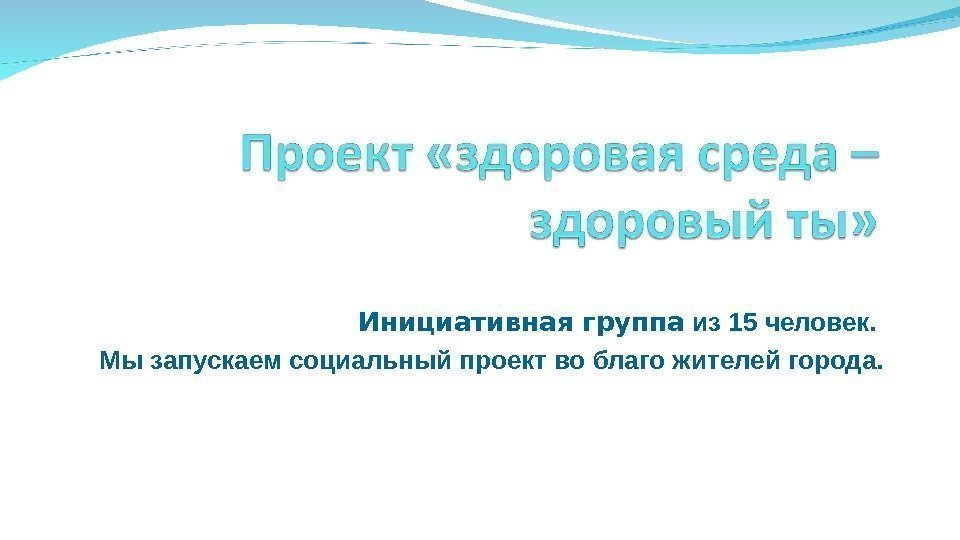 Проект «здоровая среда – здоровый ты»

Инициативная группа из 15 человек.
Мы запускаем социальный проект во благо жителей города.